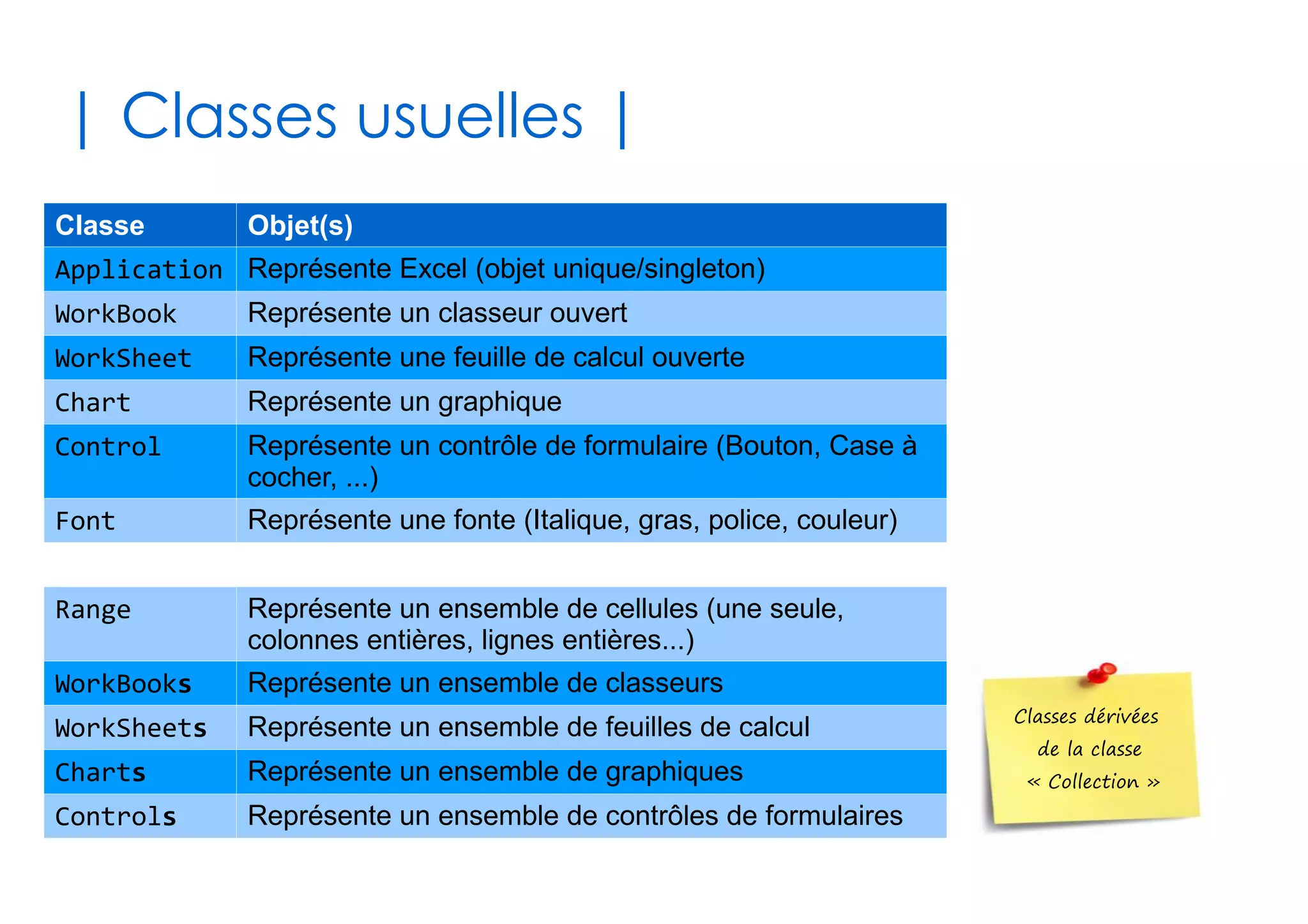 | Classes usuelles |

| Classe | Objet(s) |
|---|---|
| Application | Représente Excel (objet unique/singleton) |
| WorkBook | Représente un classeur ouvert |
| WorkSheet | Représente une feuille de calcul ouverte |
| Chart | Représente un graphique |
| Control | Représente un contrôle de formulaire (Bouton, Case à cocher, ...) |
| Font | Représente une fonte (Italique, gras, police, couleur) |

| | |
|---|---|
| Range | Représente un ensemble de cellules (une seule, colonnes entières, lignes entières...) |
| WorkBooks | Représente un ensemble de classeurs |
| WorkSheets | Représente un ensemble de feuilles de calcul |
| Charts | Représente un ensemble de graphiques |
| Controls | Représente un ensemble de contrôles de formulaires |

Classes dérivées de la classe « Collection »